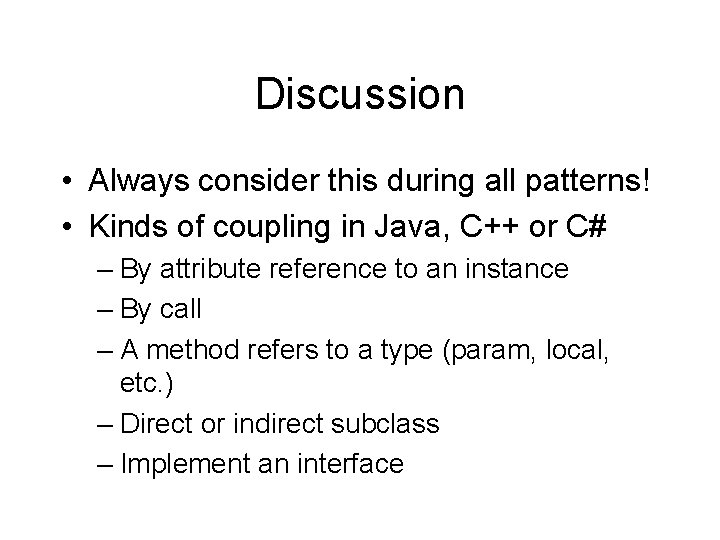 Discussion

• Always consider this during all patterns!
• Kinds of coupling in Java, C++ or C#
– By attribute reference to an instance
– By call
– A method refers to a type (param, local, etc.)
– Direct or indirect subclass
– Implement an interface